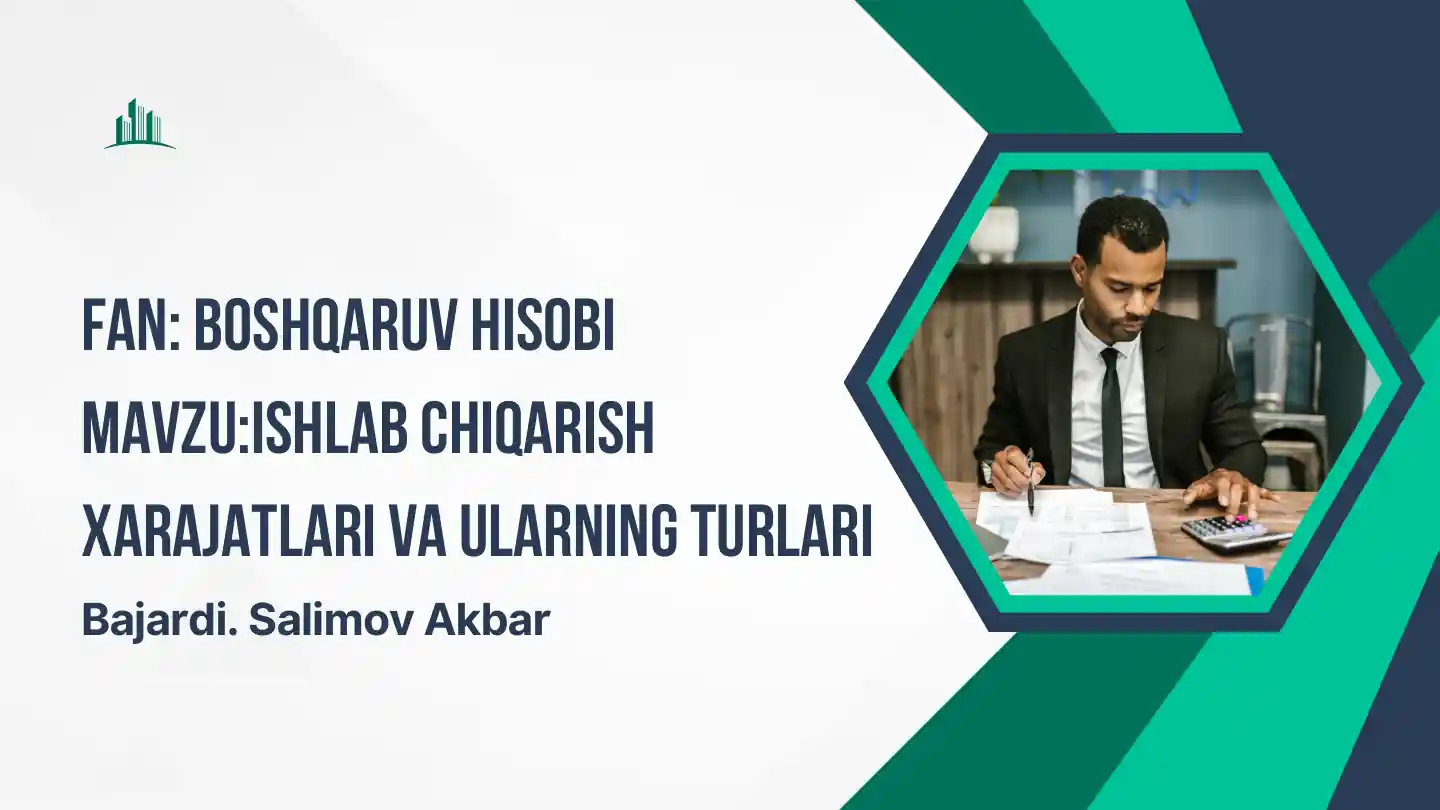 FAN: BOSHQARUV HISOBI
MAVZU:ISHLAB CHIQARISH XARAJATLARI VA ULARNING TURLARI

Bajardi. Salimov Akbar